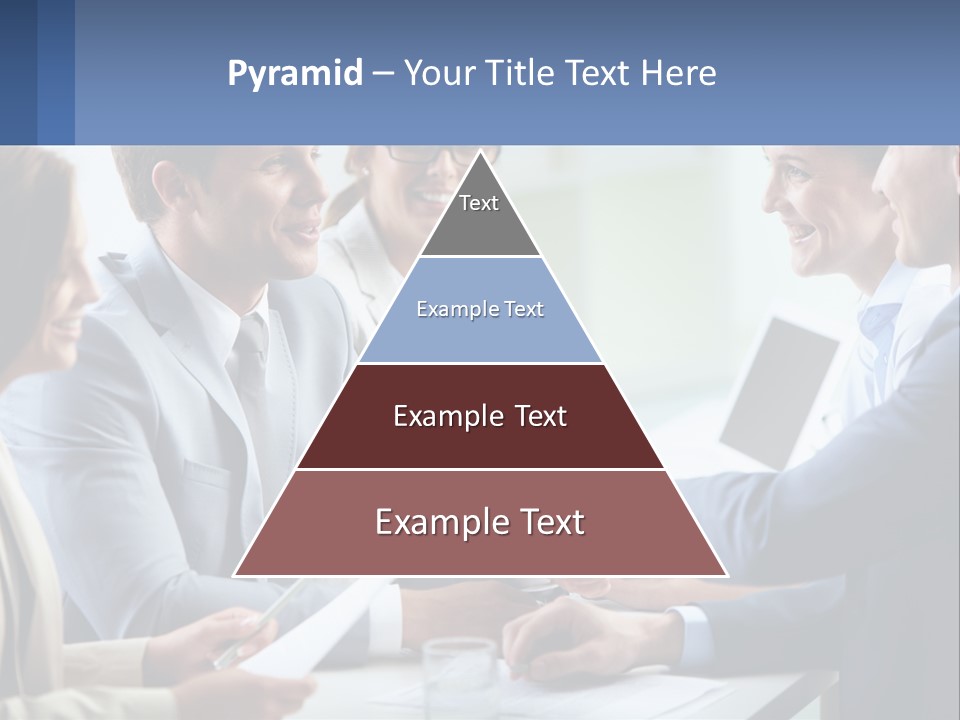 Pyramid – Your Title Text Here

Text

Example Text

Example Text

Example Text